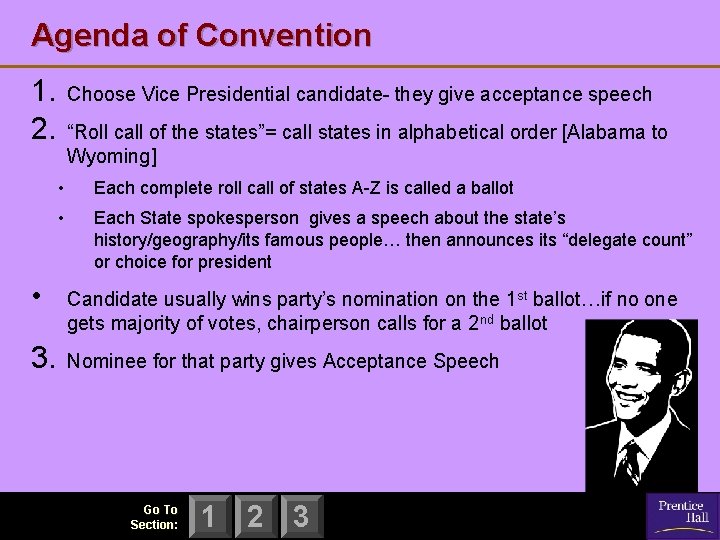 Agenda of Convention

1. Choose Vice Presidential candidate- they give acceptance speech

2. "Roll call of the states"= call states in alphabetical order [Alabama to Wyoming]

• Each complete roll call of states A-Z is called a ballot

• Each State spokesperson gives a speech about the state's history/geography/its famous people… then announces its "delegate count" or choice for president

• Candidate usually wins party's nomination on the 1$^{st}$ ballot…if no one gets majority of votes, chairperson calls for a 2$^{nd}$ ballot

3. Nominee for that party gives Acceptance Speech

Go To Section: 1 2 3

Prentice Hall